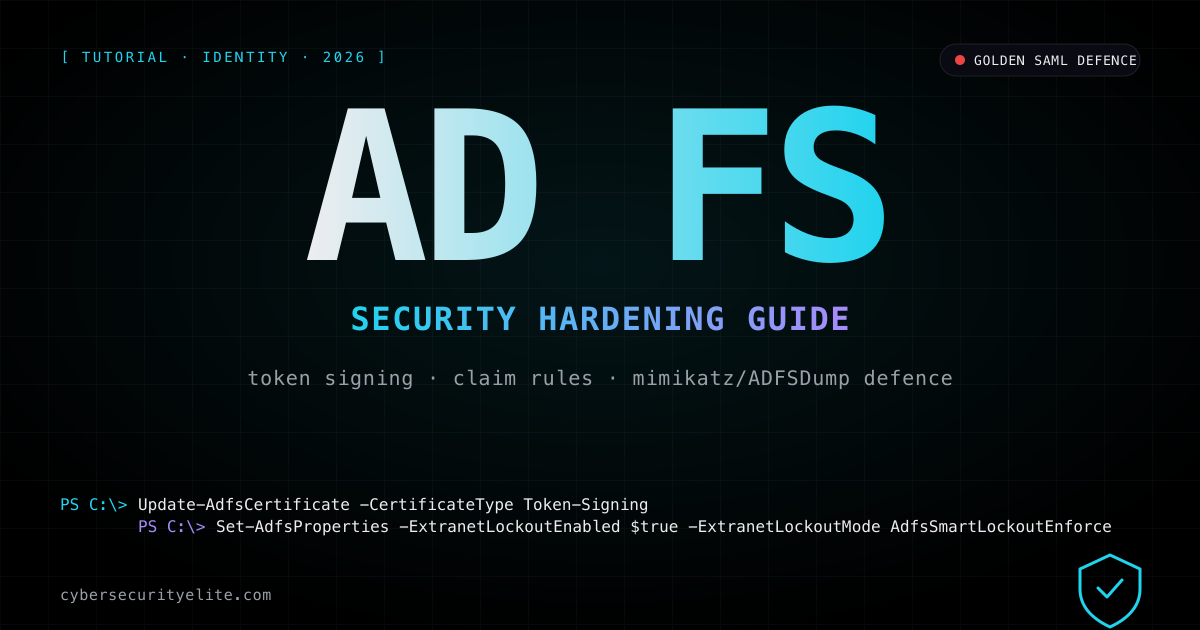 [ TUTORIAL · IDENTITY · 2026 ]

GOLDEN SAML DEFENCE

AD FS

SECURITY HARDENING GUIDE

token signing · claim rules · mimikatz/ADFSDump defence

PS C:\> Update-AdfsCertificate -CertificateType Token-Signing
PS C:\> Set-AdfsProperties -ExtranetLockoutEnabled $true -ExtranetLockoutMode AdfsSmartLockoutEnforce

cybersecurityelite.com